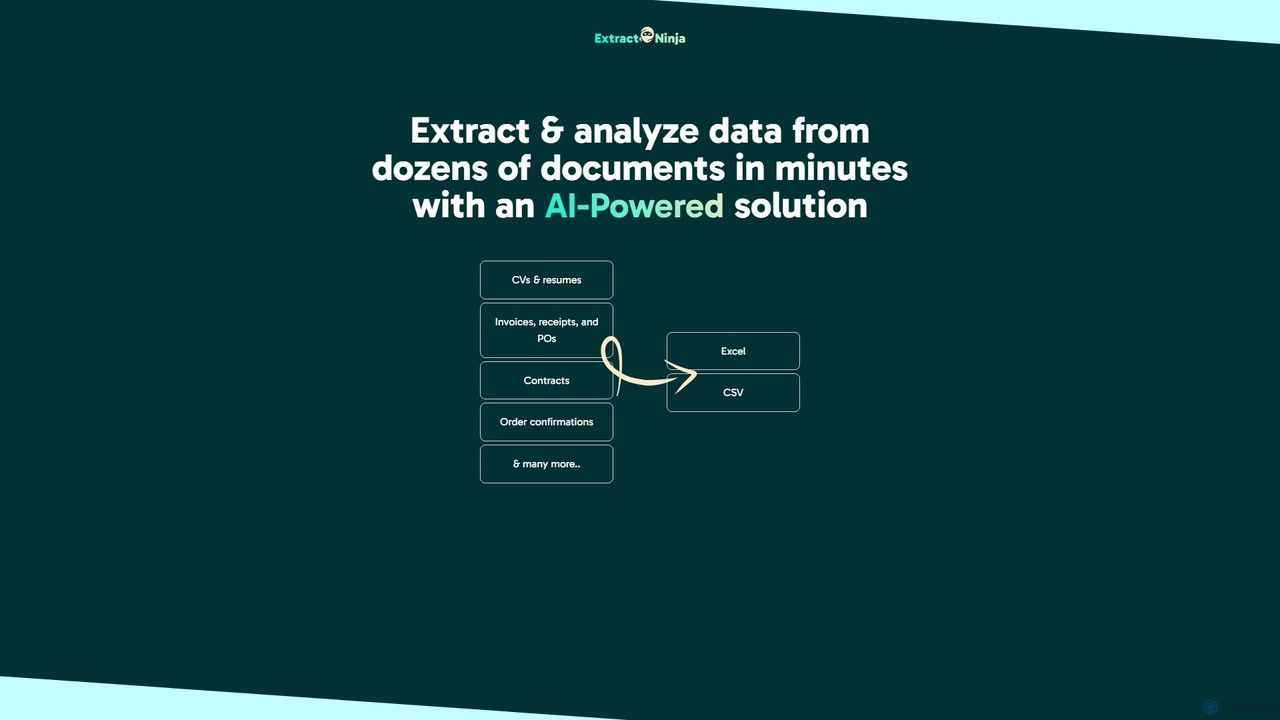 Extract Ninja

Extract & analyze data from dozens of documents in minutes with an AI-Powered solution

CVs & resumes

Invoices, receipts, and POs

Contracts

Order confirmations

& many more..

Excel

CSV